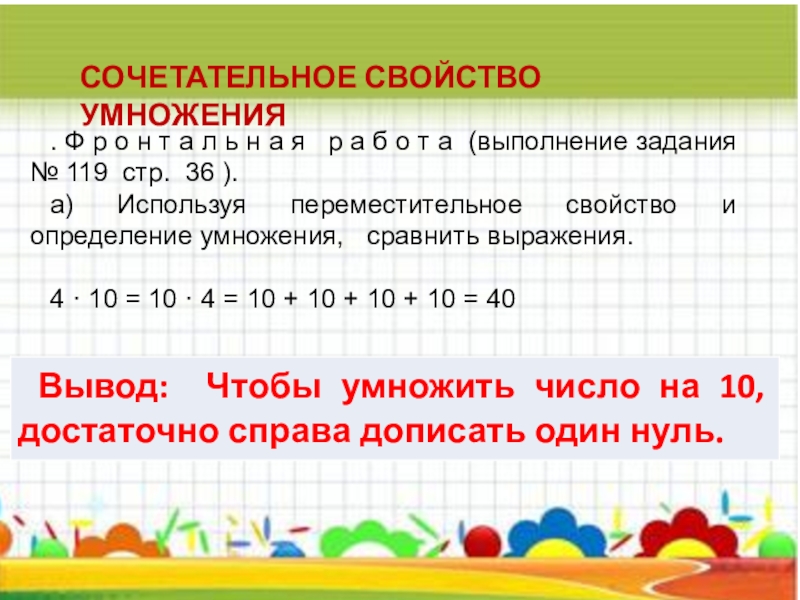 СОЧЕТАТЕЛЬНОЕ СВОЙСТВО УМНОЖЕНИЯ

. Ф р о н т а л ь н а я р а б о т а (выполнение задания № 119 стр. 36 ).

а) Используя переместительное свойство и определение умножения, сравнить выражения.

$4 \cdot 10 = 10 \cdot 4 = 10 + 10 + 10 + 10 = 40$

Вывод: Чтобы умножить число на 10, достаточно справа дописать один нуль.